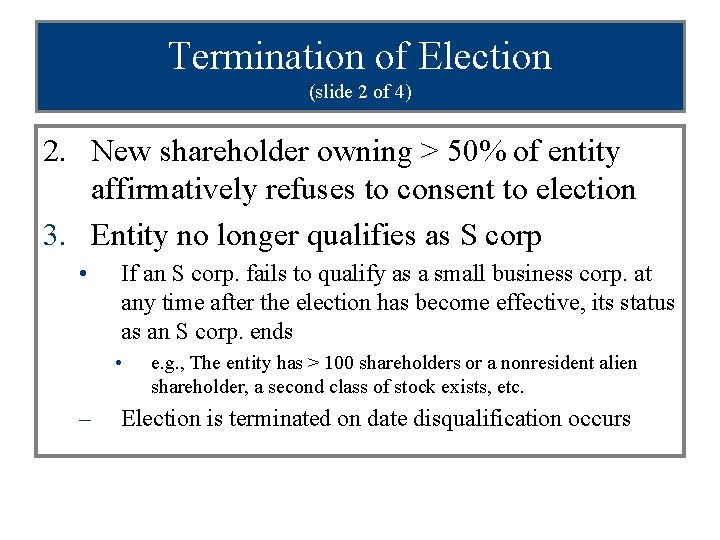 Termination of Election
(slide 2 of 4)

2. New shareholder owning > 50% of entity affirmatively refuses to consent to election

3. Entity no longer qualifies as S corp

• If an S corp. fails to qualify as a small business corp. at any time after the election has become effective, its status as an S corp. ends

• e.g., The entity has > 100 shareholders or a nonresident alien shareholder, a second class of stock exists, etc.

– Election is terminated on date disqualification occurs